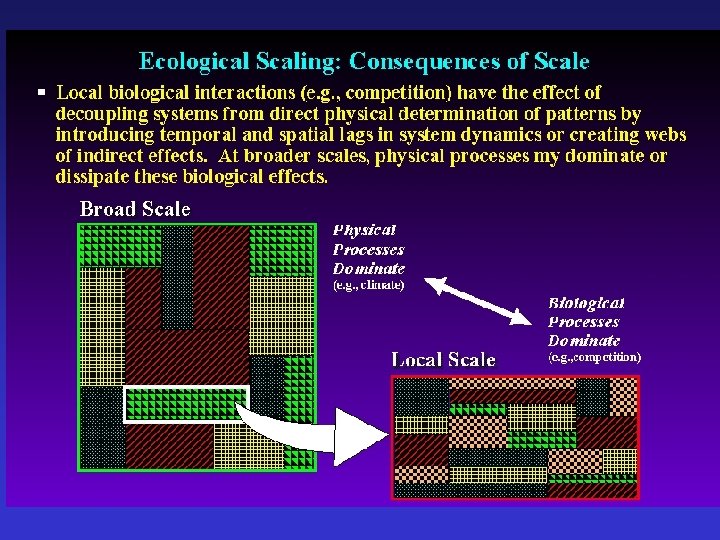 Ecological Scaling: Consequences of Scale

▪ Local biological interactions (e.g., competition) have the effect of decoupling systems from direct physical determination of patterns by introducing temporal and spatial lags in system dynamics or creating webs of indirect effects. At broader scales, physical processes my dominate or dissipate these biological effects.

Broad Scale

Physical Processes Dominate
(e.g., climate)

Biological Processes Dominate
(e.g.,competition)

Local Scale